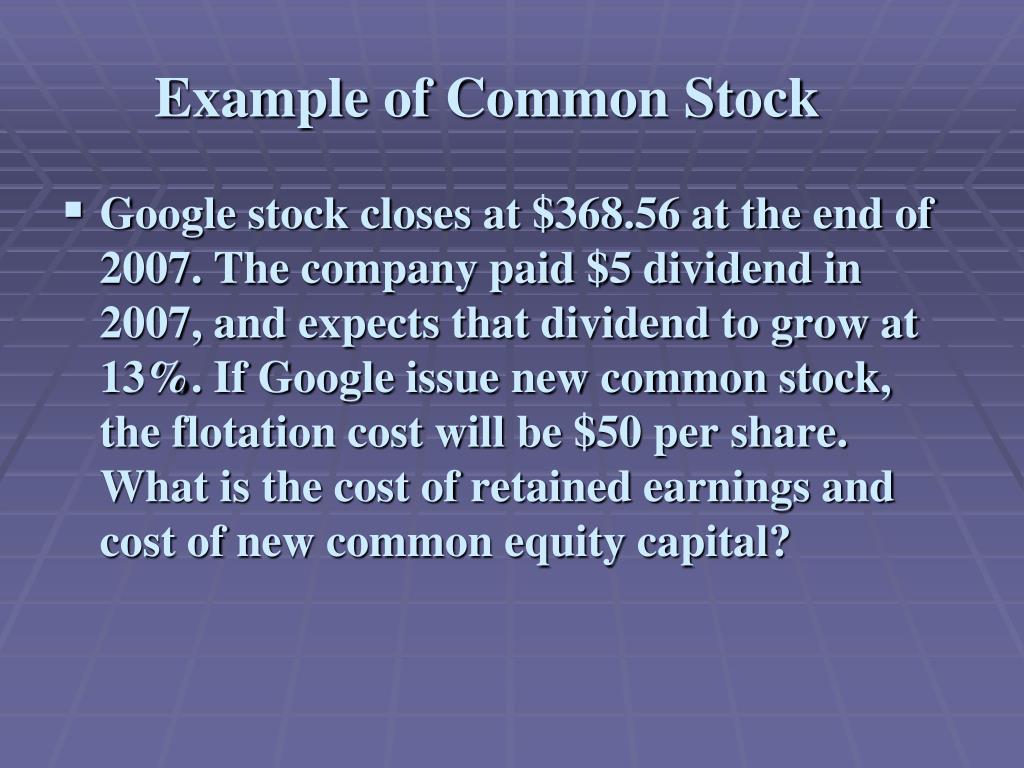 Example of Common Stock

▪ Google stock closes at \$368.56 at the end of 2007. The company paid \$5 dividend in 2007, and expects that dividend to grow at 13%. If Google issue new common stock, the flotation cost will be \$50 per share. What is the cost of retained earnings and cost of new common equity capital?